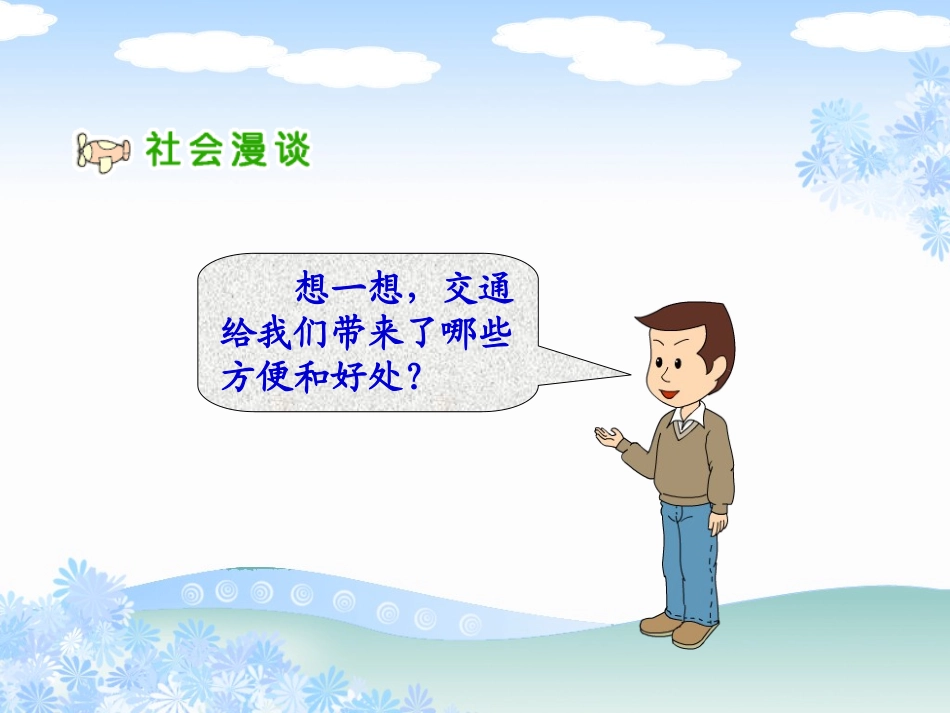 社会漫谈

想一想，交通给我们带来了哪些方便和好处？